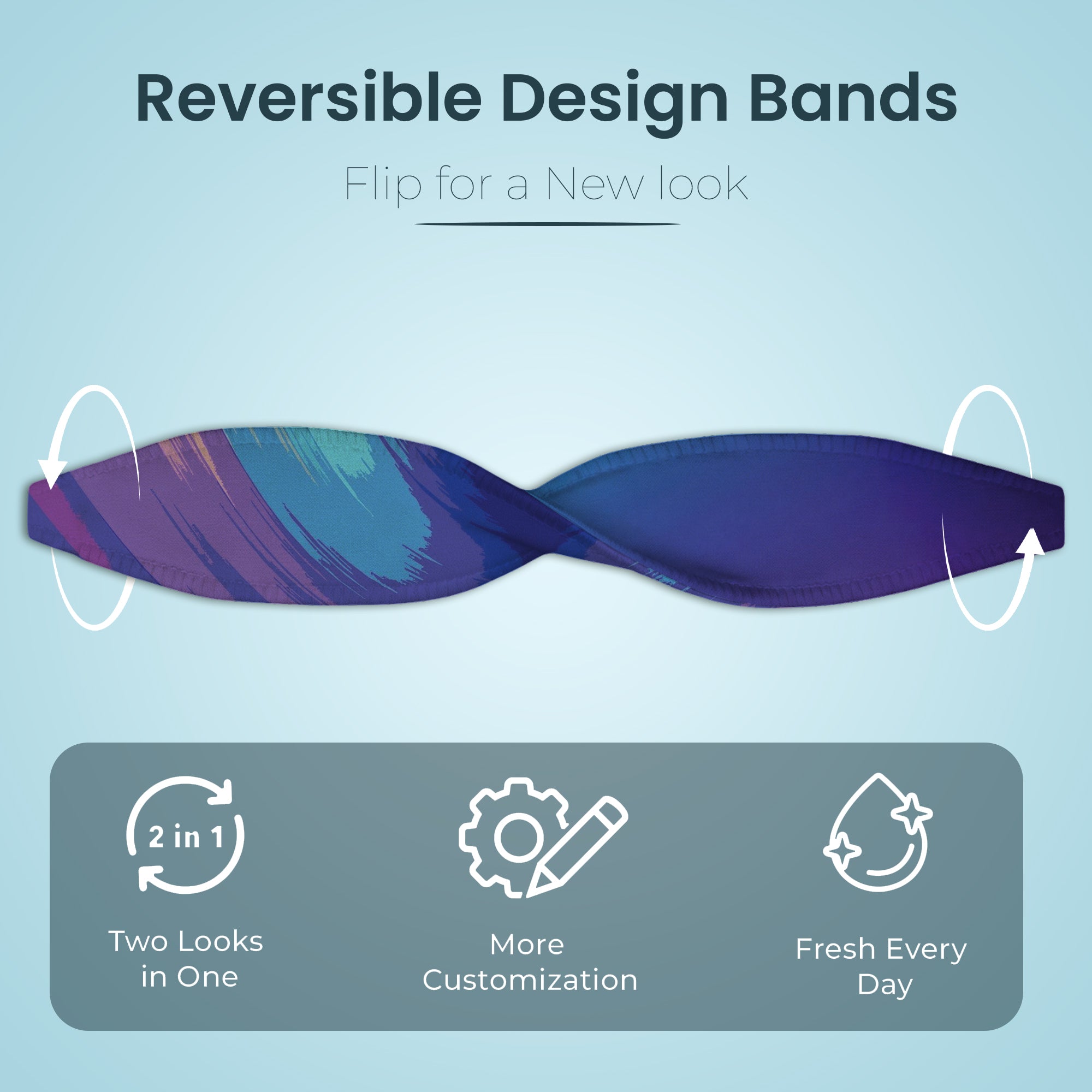 Reversible Design Bands

Flip for a New look

2 in 1

Two Looks in One

More Customization

Fresh Every Day